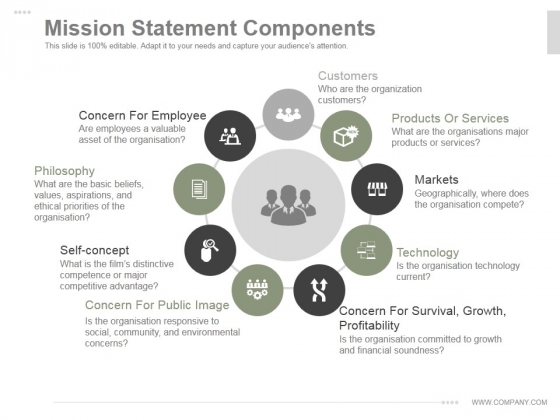 Mission Statement Components

This slide is 100% editable. Adapt it to your needs and capture your audience's attention.

Customers
Who are the organization customers?

Products Or Services
What are the organisations major products or services?

Markets
Geographically, where does the organisation compete?

Technology
Is the organisation technology current?

Concern For Survival, Growth, Profitability
Is the organisation committed to growth and financial soundness?

Concern For Public Image
Is the organisation responsive to social, community, and environmental concerns?

Self-concept
What is the film's distinctive competence or major competitive advantage?

Philosophy
What are the basic beliefs, values, aspirations, and ethical priorities of the organisation?

Concern For Employee
Are employees a valuable asset of the organisation?

NEW

WWW.COMPANY.COM